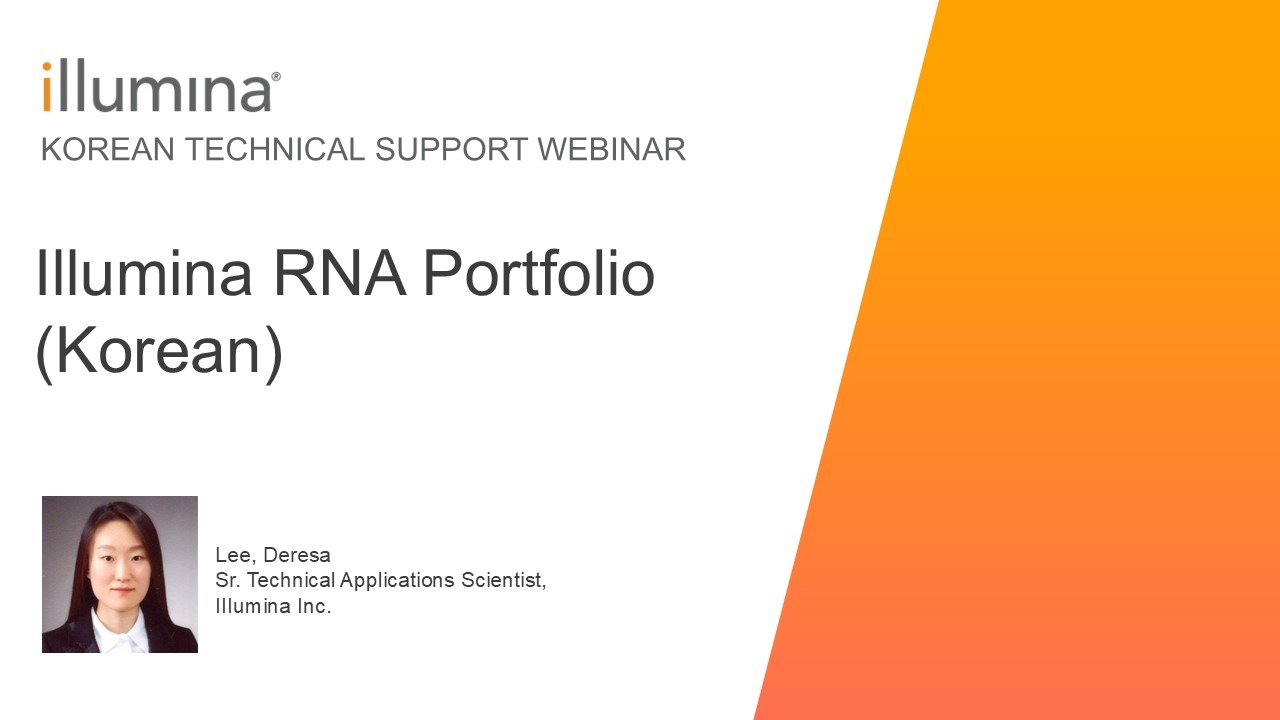 illumina®

KOREAN TECHNICAL SUPPORT WEBINAR

Illumina RNA Portfolio (Korean)

Lee, Deresa
Sr. Technical Applications Scientist, Illumina Inc.